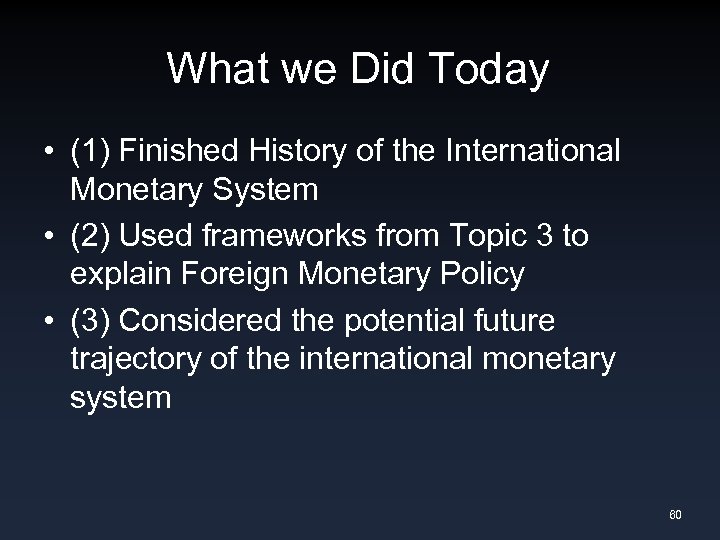 What we Did Today

• (1) Finished History of the International Monetary System
• (2) Used frameworks from Topic 3 to explain Foreign Monetary Policy
• (3) Considered the potential future trajectory of the international monetary system

80